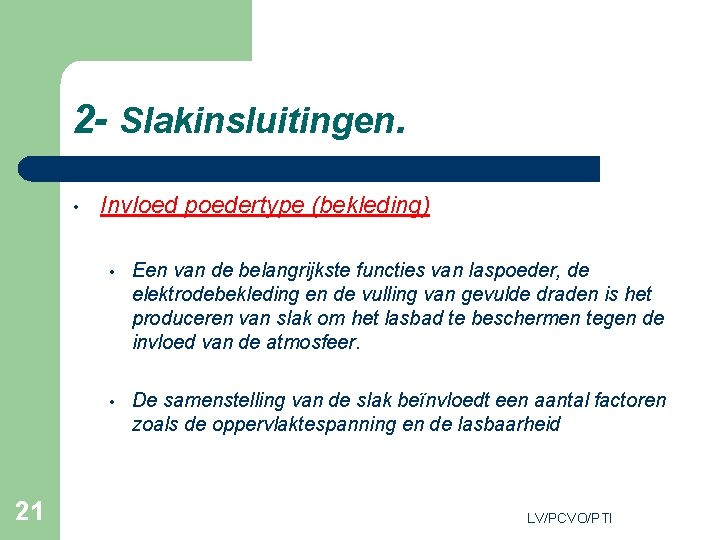 2- Slakinsluitingen.

• Invloed poedertype (bekleding)

• Een van de belangrijkste functies van laspoeder, de elektrodebekleding en de vulling van gevulde draden is het produceren van slak om het lasbad te beschermen tegen de invloed van de atmosfeer.

• De samenstelling van de slak beïnvloedt een aantal factoren zoals de oppervlaktespanning en de lasbaarheid

21

LV/PCVO/PTI